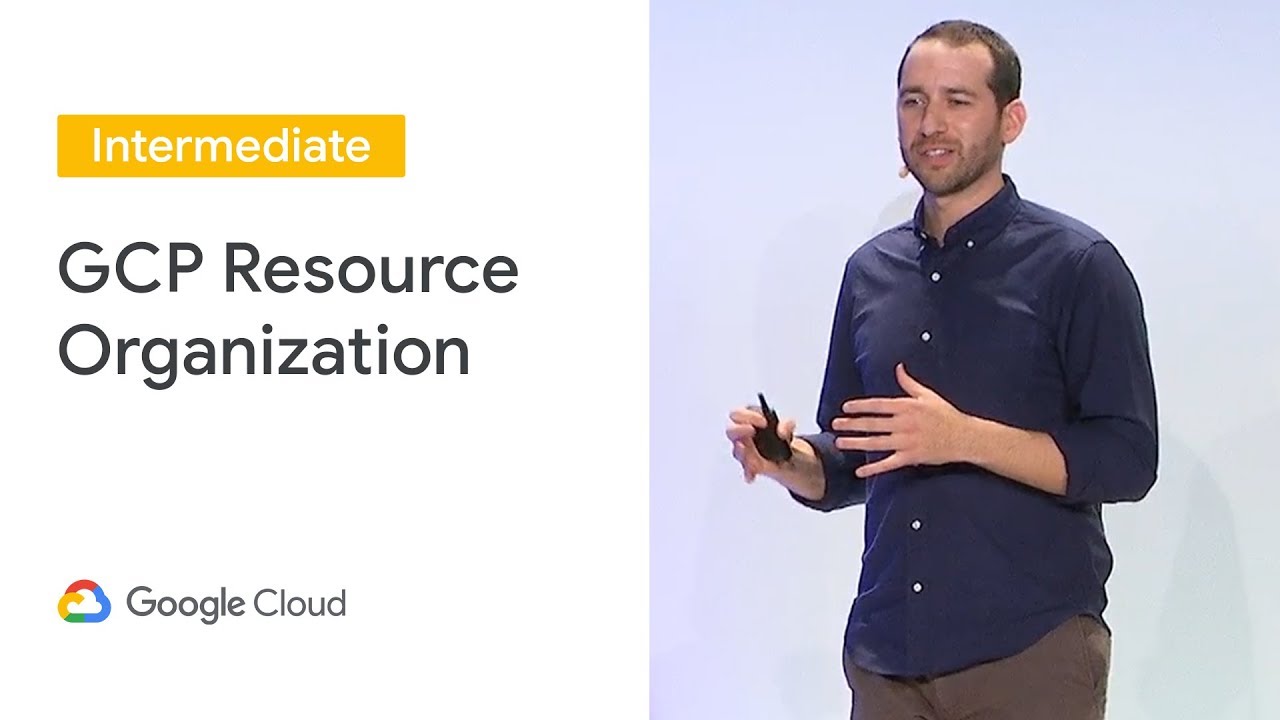 Intermediate

GCP Resource Organization

Google Cloud